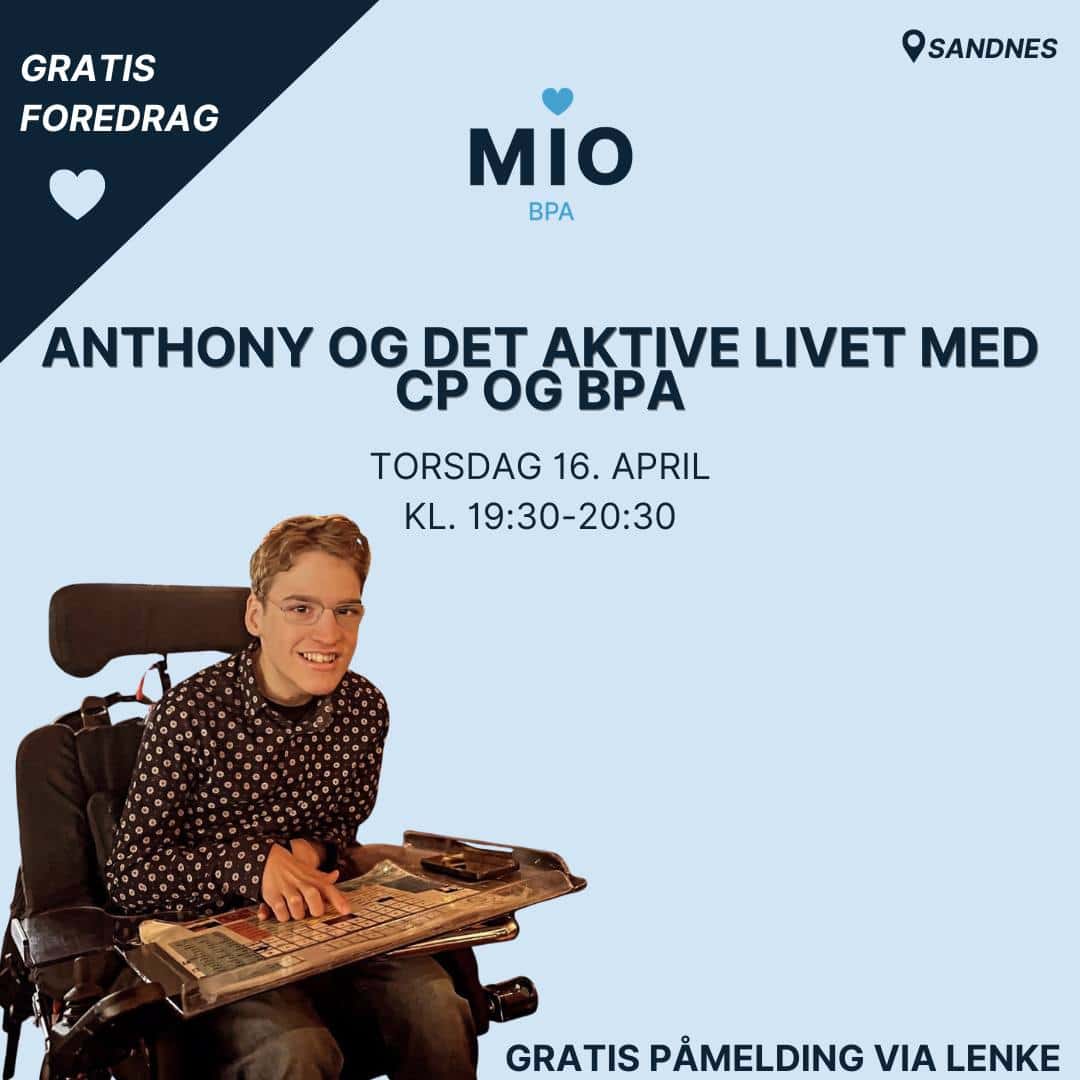 GRATIS FOREDRAG

SANDNES

MIO
BPA

ANTHONY OG DET AKTIVE LIVET MED CP OG BPA

TORSDAG 16. APRIL
KL. 19:30-20:30

GRATIS PÅMELDING VIA LENKE